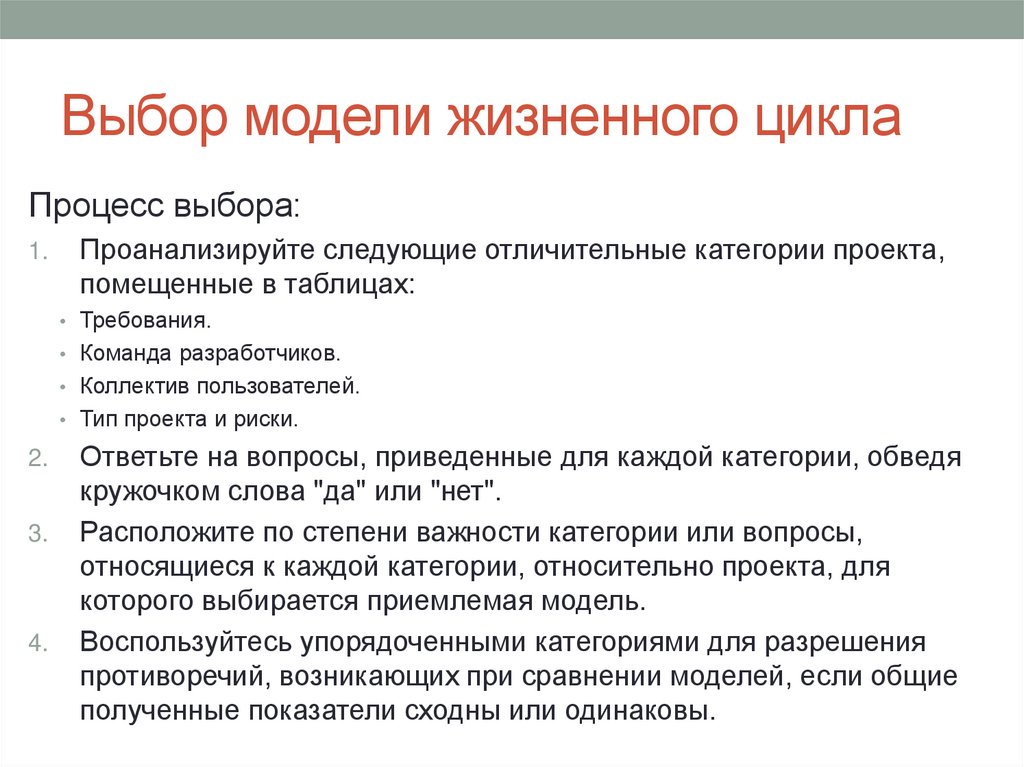 Выбор модели жизненного цикла

Процесс выбора:

1. Проанализируйте следующие отличительные категории проекта, помещенные в таблицах:
• Требования.
• Команда разработчиков.
• Коллектив пользователей.
• Тип проекта и риски.
2. Ответьте на вопросы, приведенные для каждой категории, обведя кружочком слова "да" или "нет".
3. Расположите по степени важности категории или вопросы, относящиеся к каждой категории, относительно проекта, для которого выбирается приемлемая модель.
4. Воспользуйтесь упорядоченными категориями для разрешения противоречий, возникающих при сравнении моделей, если общие полученные показатели сходны или одинаковы.